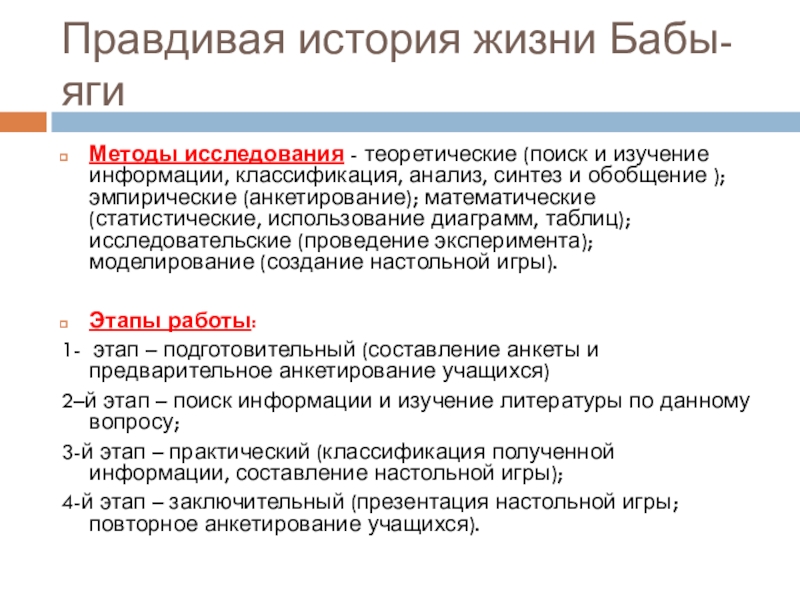 Правдивая история жизни Бабы-яги

Методы исследования - теоретические (поиск и изучение информации, классификация, анализ, синтез и обобщение ); эмпирические (анкетирование); математические (статистические, использование диаграмм, таблиц); исследовательские (проведение эксперимента); моделирование (создание настольной игры).

Этапы работы:

1- этап – подготовительный (составление анкеты и предварительное анкетирование учащихся)

2–й этап – поиск информации и изучение литературы по данному вопросу;

3-й этап – практический (классификация полученной информации, составление настольной игры);

4-й этап – заключительный (презентация настольной игры; повторное анкетирование учащихся).